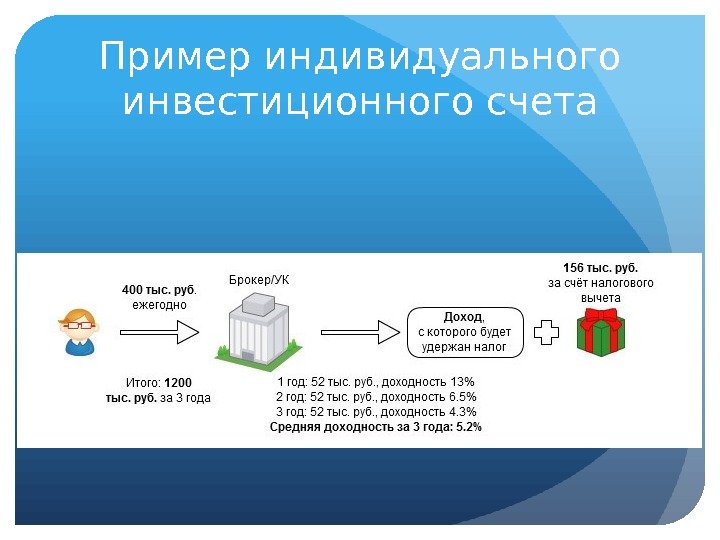 Пример индивидуального инвестиционного счета

400 тыс. руб. ежегодно

Итого: 1200 тыс. руб. за 3 года

Брокер/УК

1 год: 52 тыс. руб., доходность 13%
2 год: 52 тыс. руб., доходность 6.5%
3 год: 52 тыс. руб., доходность 4.3%
Средняя доходность за 3 года: 5.2%

Доход, с которого будет удержан налог

156 тыс. руб. за счёт налогового вычета